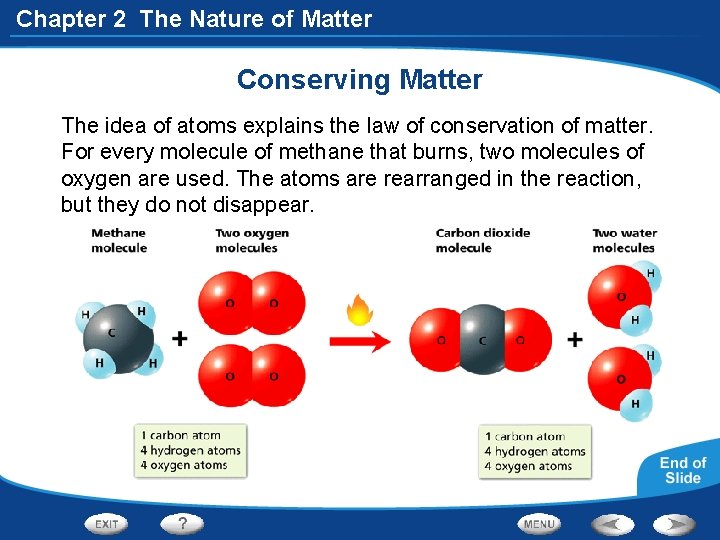 Chapter 2 The Nature of Matter

Conserving Matter

The idea of atoms explains the law of conservation of matter. For every molecule of methane that burns, two molecules of oxygen are used. The atoms are rearranged in the reaction, but they do not disappear.

Methane molecule

Two oxygen molecules

Carbon dioxide molecule

Two water molecules

H
H
C
H
H

+

O O
O O

O C O

+

H
O
H
H
O
H

1 carbon atom
4 hydrogen atoms
4 oxygen atoms

1 carbon atom
4 hydrogen atoms
4 oxygen atoms

End of Slide

EXIT
?
MENU